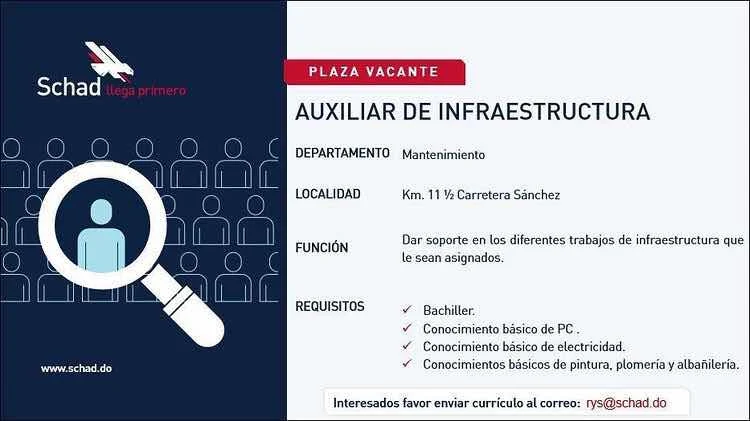 Schad llega primero

www.schad.do

PLAZA VACANTE

AUXILIAR DE INFRAESTRUCTURA

DEPARTAMENTO Mantenimiento

LOCALIDAD Km. 11 ½ Carretera Sánchez

FUNCIÓN Dar soporte en los diferentes trabajos de infraestructura que le sean asignados.

REQUISITOS
✓ Bachiller.
✓ Conocimiento básico de PC .
✓ Conocimiento básico de electricidad.
✓ Conocimientos básicos de pintura, plomería y albañilería.

Interesados favor enviar currículo al correo: rys@schad.do